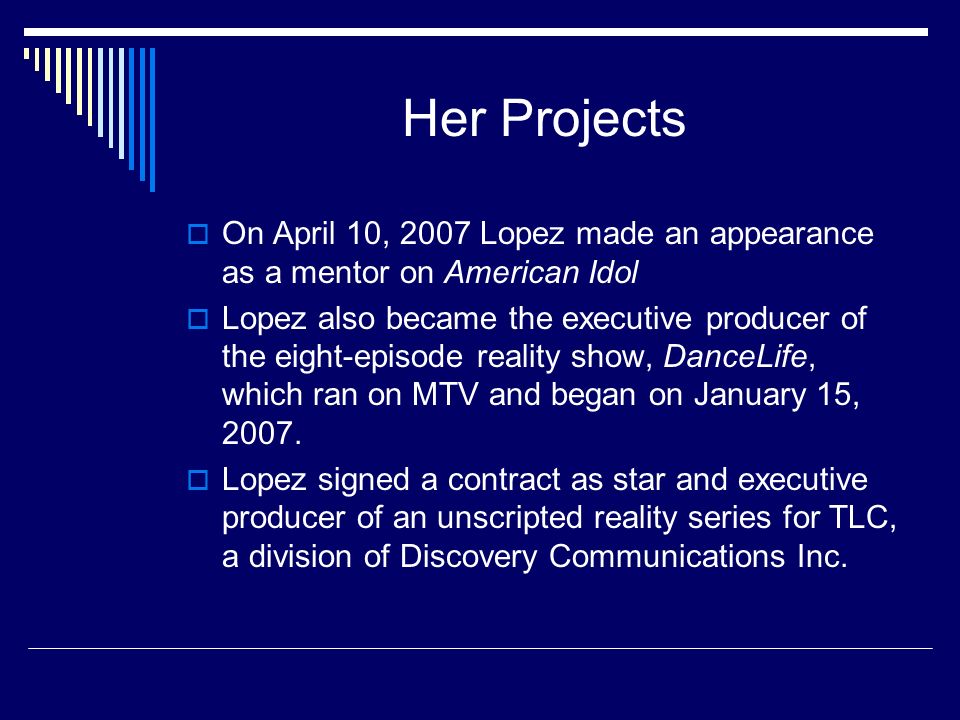 Her Projects

On April 10, 2007 Lopez made an appearance as a mentor on American Idol

Lopez also became the executive producer of the eight-episode reality show, DanceLife, which ran on MTV and began on January 15, 2007.

Lopez signed a contract as star and executive producer of an unscripted reality series for TLC, a division of Discovery Communications Inc.